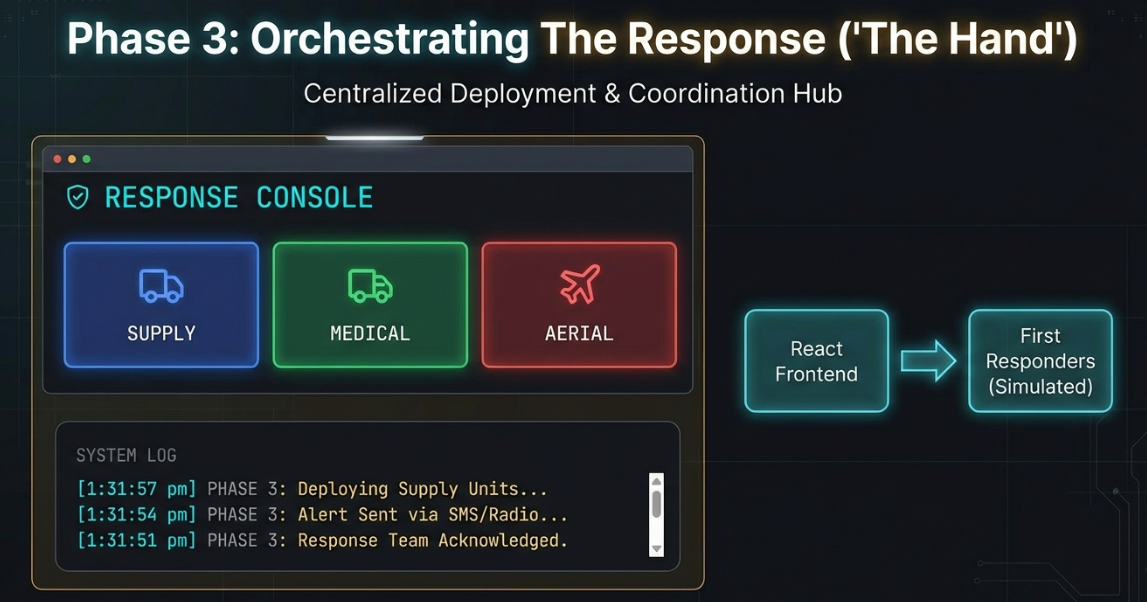 Phase 3: Orchestrating The Response ('The Hand')

Centralized Deployment & Coordination Hub

RESPONSE CONSOLE

SUPPLY

MEDICAL

AERIAL

SYSTEM LOG

[1:31:57 pm] PHASE 3: Deploying Supply Units...
[1:31:54 pm] PHASE 3: Alert Sent via SMS/Radio...
[1:31:51 pm] PHASE 3: Response Team Acknowledged.

React Frontend

First Responders (Simulated)